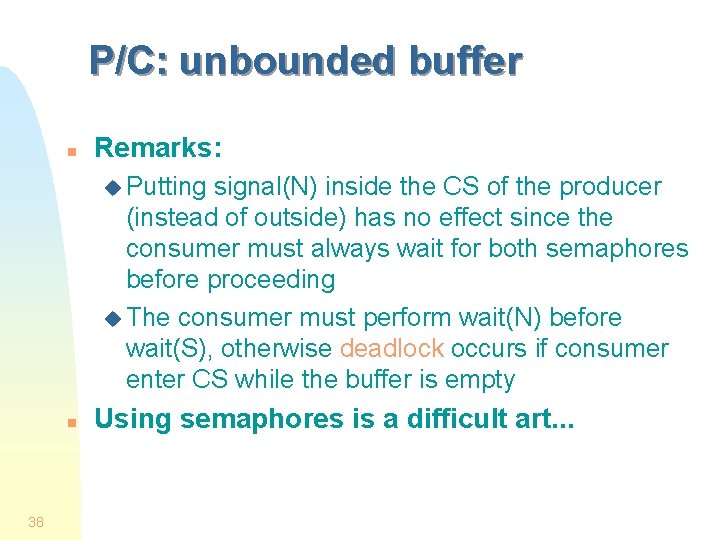 P/C: unbounded buffer

Remarks:

Putting signal(N) inside the CS of the producer (instead of outside) has no effect since the consumer must always wait for both semaphores before proceeding

The consumer must perform wait(N) before wait(S), otherwise deadlock occurs if consumer enter CS while the buffer is empty

Using semaphores is a difficult art...

38